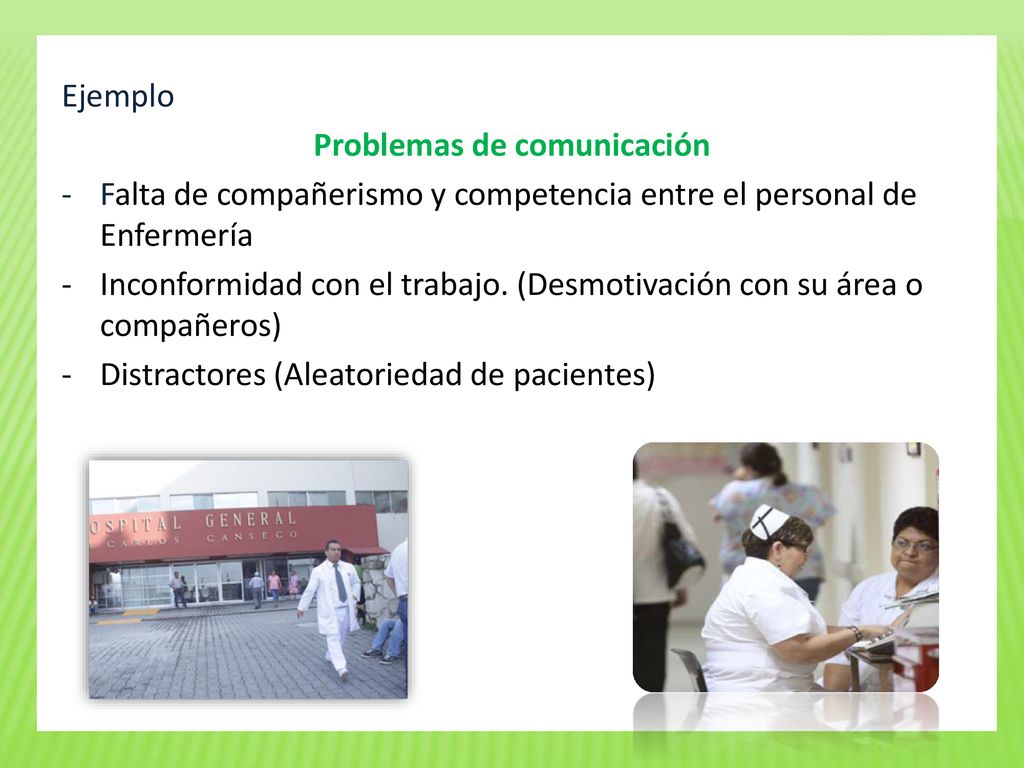 Ejemplo

Problemas de comunicación

- Falta de compañerismo y competencia entre el personal de Enfermería
- Inconformidad con el trabajo. (Desmotivación con su área o compañeros)
- Distractores (Aleatoriedad de pacientes)

OSPITAL GENERAL
CARLOS CANSECO